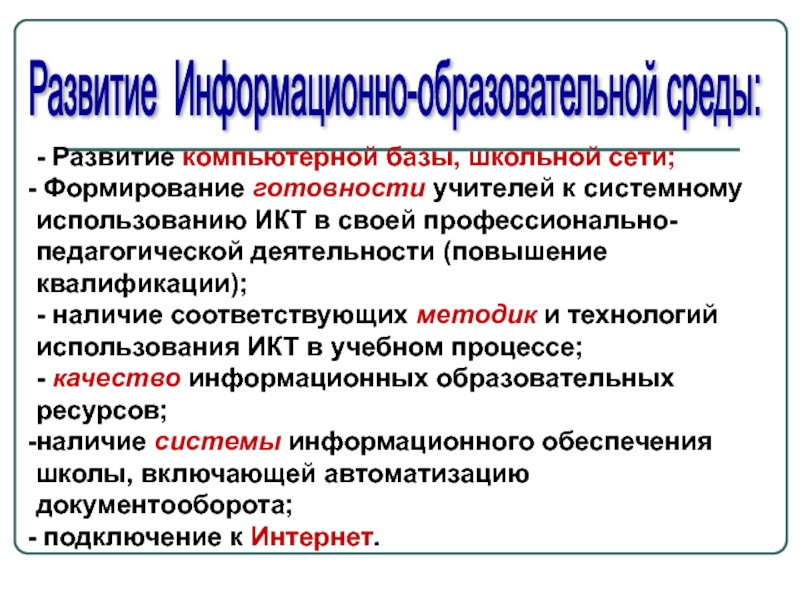 Развитие Информационно-образовательной среды:

- Развитие компьютерной базы, школьной сети;

- Формирование готовности учителей к системному использованию ИКТ в своей профессионально-педагогической деятельности (повышение квалификации);

- наличие соответствующих методик и технологий использования ИКТ в учебном процессе;

- качество информационных образовательных ресурсов;

-наличие системы информационного обеспечения школы, включающей автоматизацию документооборота;

- подключение к Интернет.